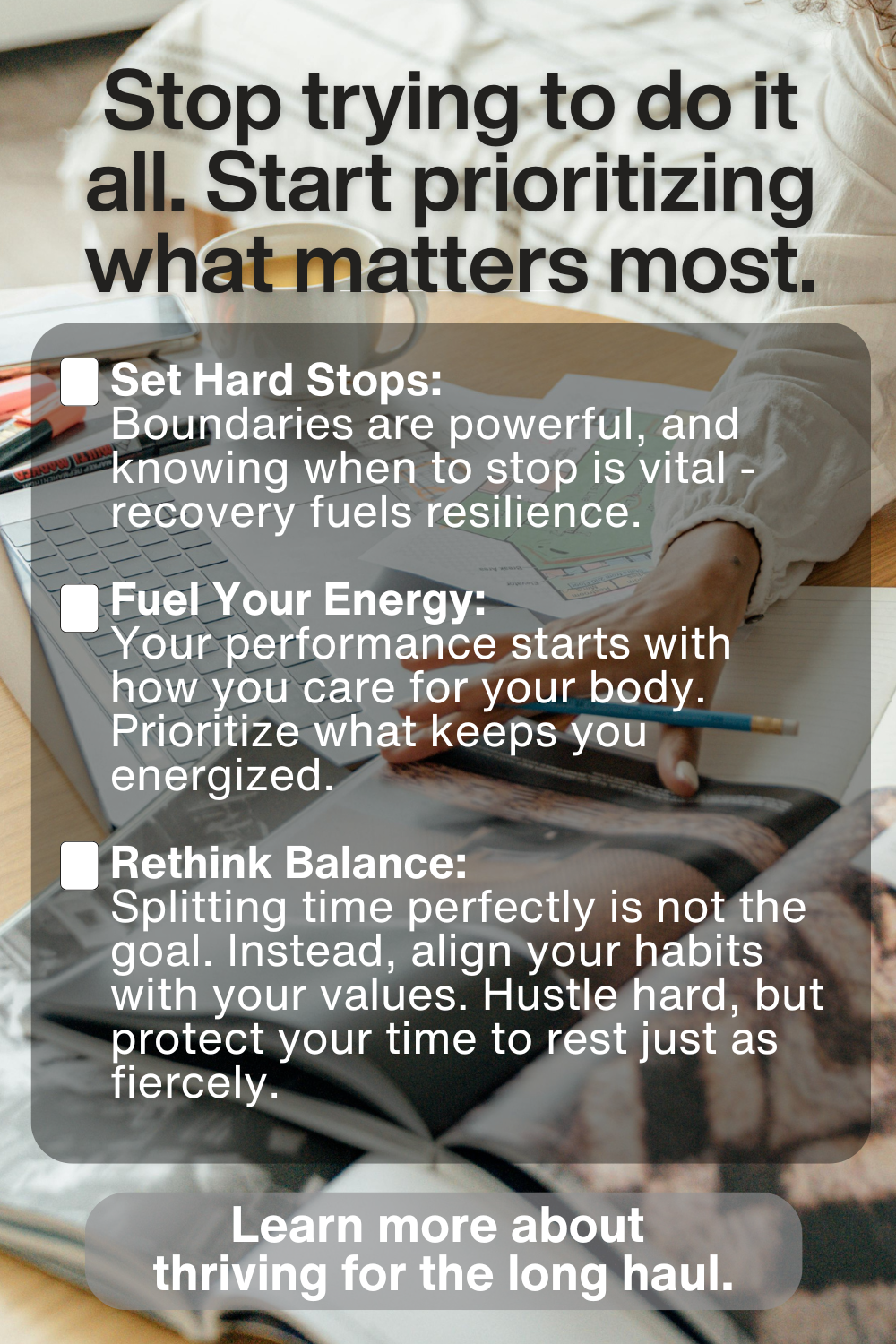 Stop trying to do it all. Start prioritizing what matters most.

Set Hard Stops:
Boundaries are powerful, and knowing when to stop is vital - recovery fuels resilience.

Fuel Your Energy:
Your performance starts with how you care for your body. Prioritize what keeps you energized.

Rethink Balance:
Splitting time perfectly is not the goal. Instead, align your habits with your values. Hustle hard, but protect your time to rest just as fiercely.

Learn more about thriving for the long haul.